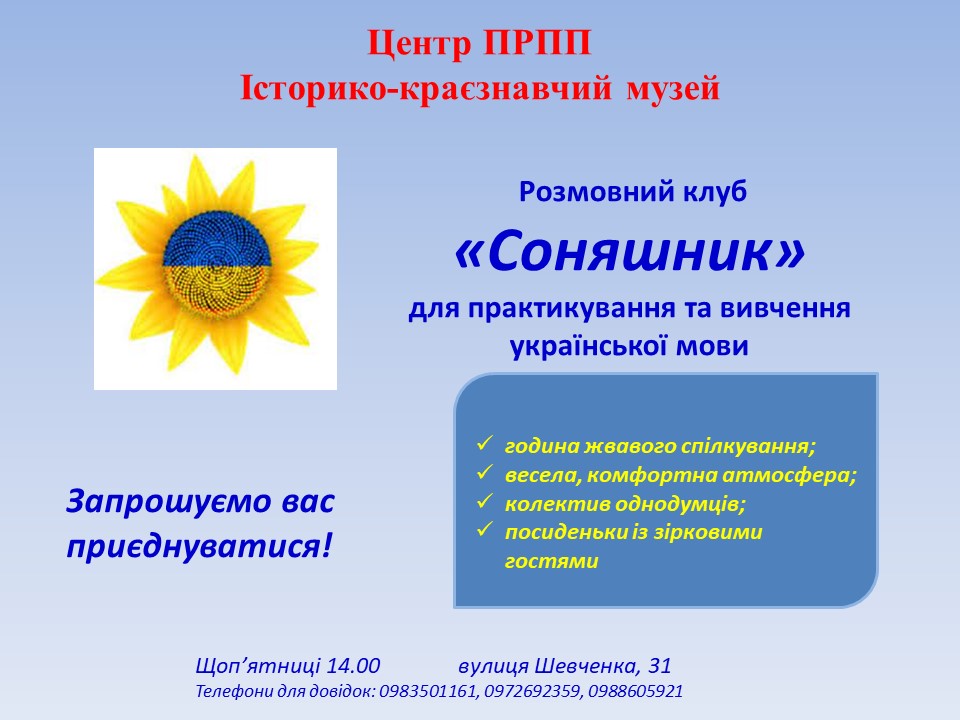 Центр ПРПП
Історико-краєзнавчий музей

Розмовний клуб
«Соняшник»
для практикування та вивчення української мови

✓ година жвавого спілкування;
✓ весела, комфортна атмосфера;
✓ колектив однодумців;
✓ посиденьки із зірковими гостями

Запрошуємо вас приєднуватися!

Щоп’ятниці 14.00 вулиця Шевченка, 31
Телефони для довідок: 0983501161, 0972692359, 0988605921